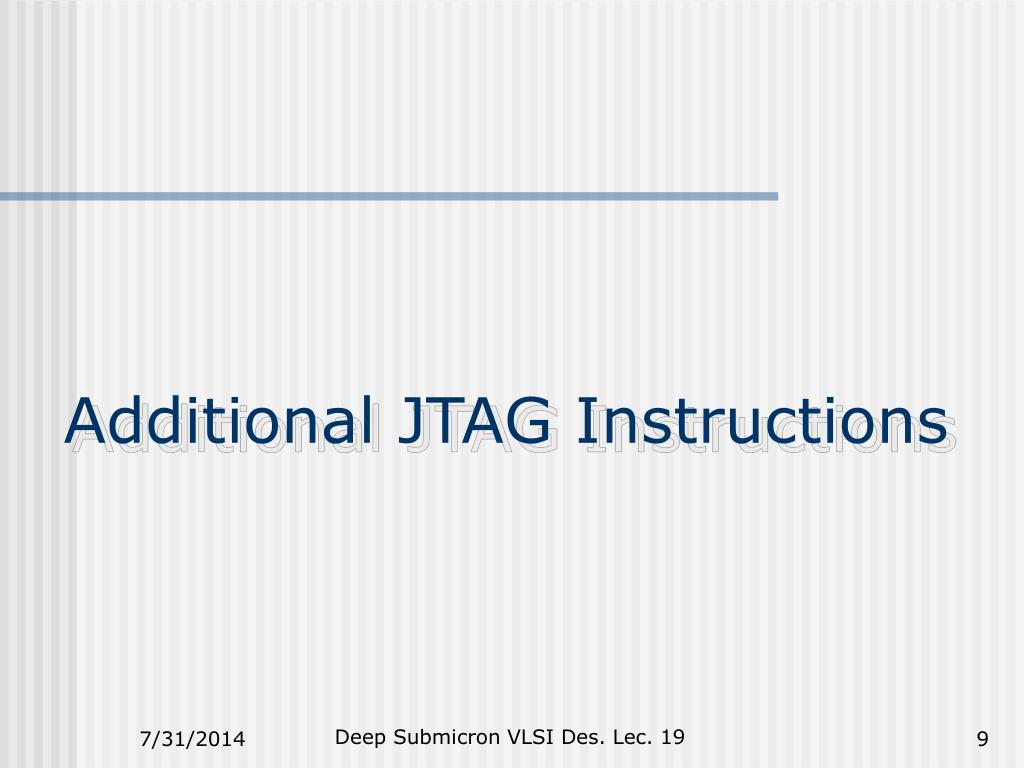 Additional JTAG Instructions

7/31/2014

Deep Submicron VLSI Des. Lec. 19

9